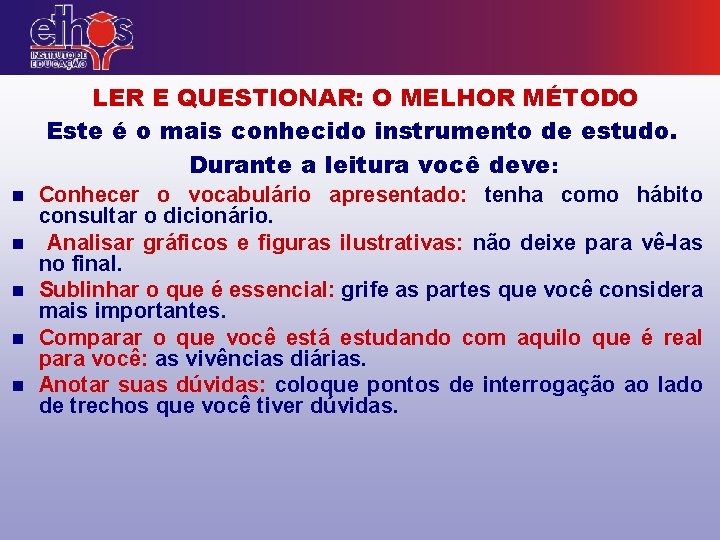 ethos
INSTITUTO DE EDUCAÇÃO

LER E QUESTIONAR: O MELHOR MÉTODO

Este é o mais conhecido instrumento de estudo.

Durante a leitura você deve:

- Conhecer o vocabulário apresentado: tenha como hábito consultar o dicionário.
- Analisar gráficos e figuras ilustrativas: não deixe para vê-las no final.
- Sublinhar o que é essencial: grife as partes que você considera mais importantes.
- Comparar o que você está estudando com aquilo que é real para você: as vivências diárias.
- Anotar suas dúvidas: coloque pontos de interrogação ao lado de trechos que você tiver dúvidas.